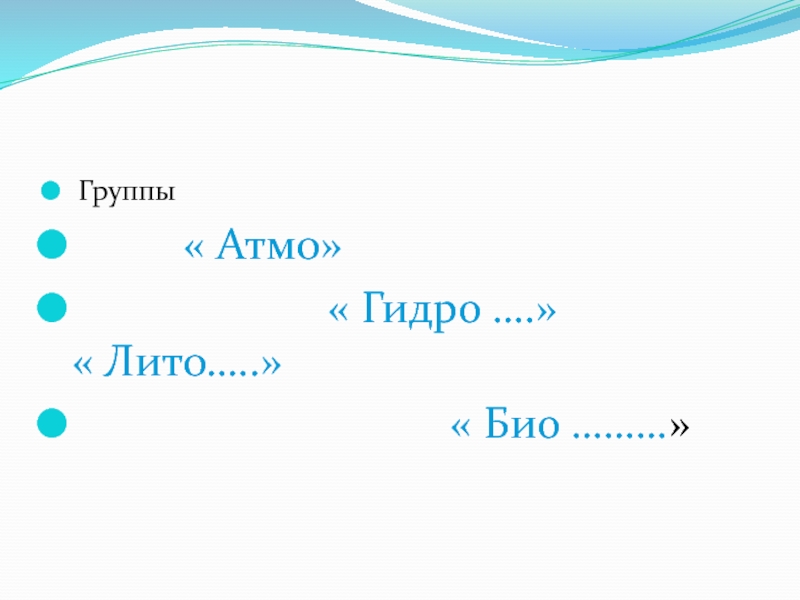 Группы

« Атмо»

« Гидро ….» « Лито…..»

« Био ………»